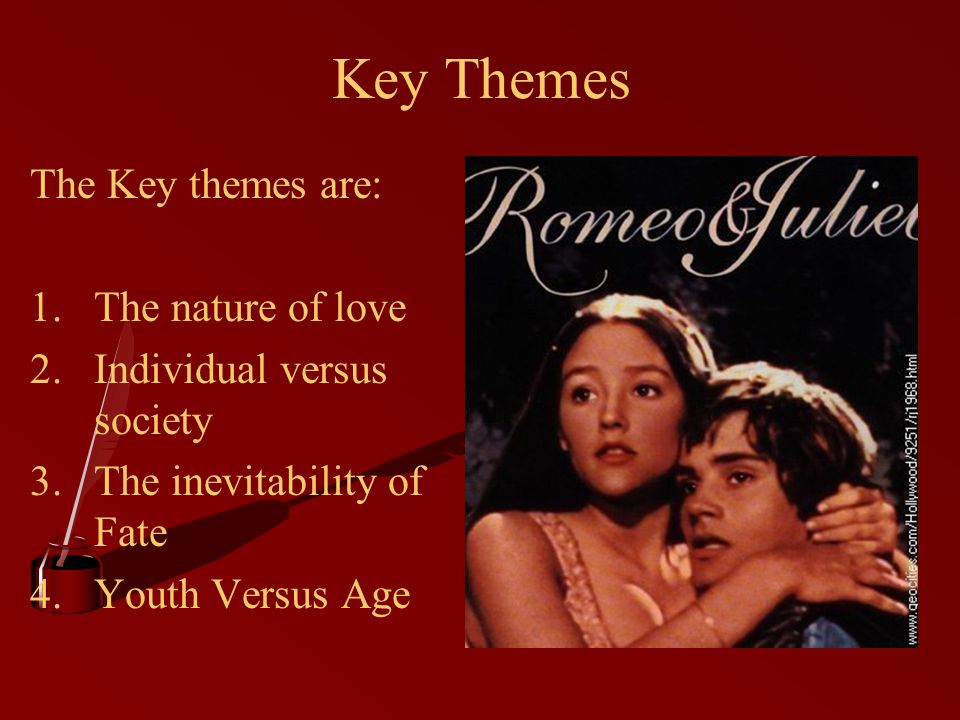 Key Themes

The Key themes are:

1. The nature of love
2. Individual versus society
3. The inevitability of Fate
4. Youth Versus Age

Romeo&Juliet

www.geocities.com/Hollywood/9251/rj1968.html